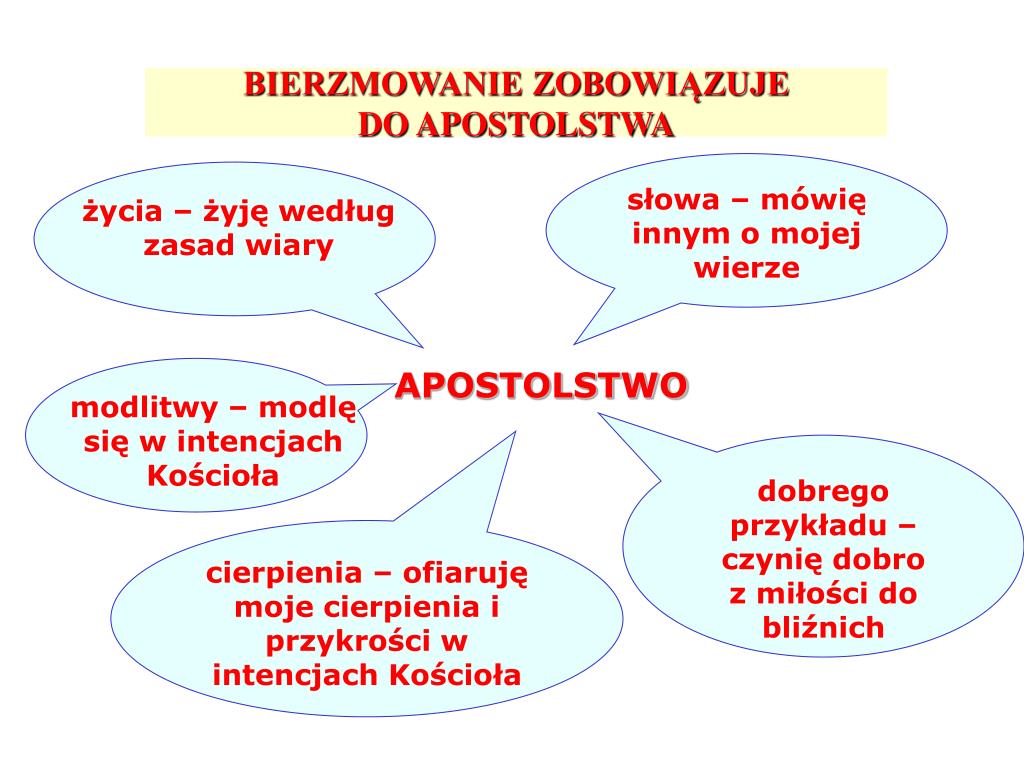 BIERZMOWANIE ZOBOWIĄZUJE DO APOSTOLSTWA

życia – żyję według zasad wiary

słowa – mówię innym o mojej wierze

APOSTOLSTWO

modlitwy – modlę się w intencjach Kościoła

dobrego przykładu – czynię dobro z miłości do bliźnich

cierpienia – ofiaruję moje cierpienia i przykrości w intencjach Kościoła